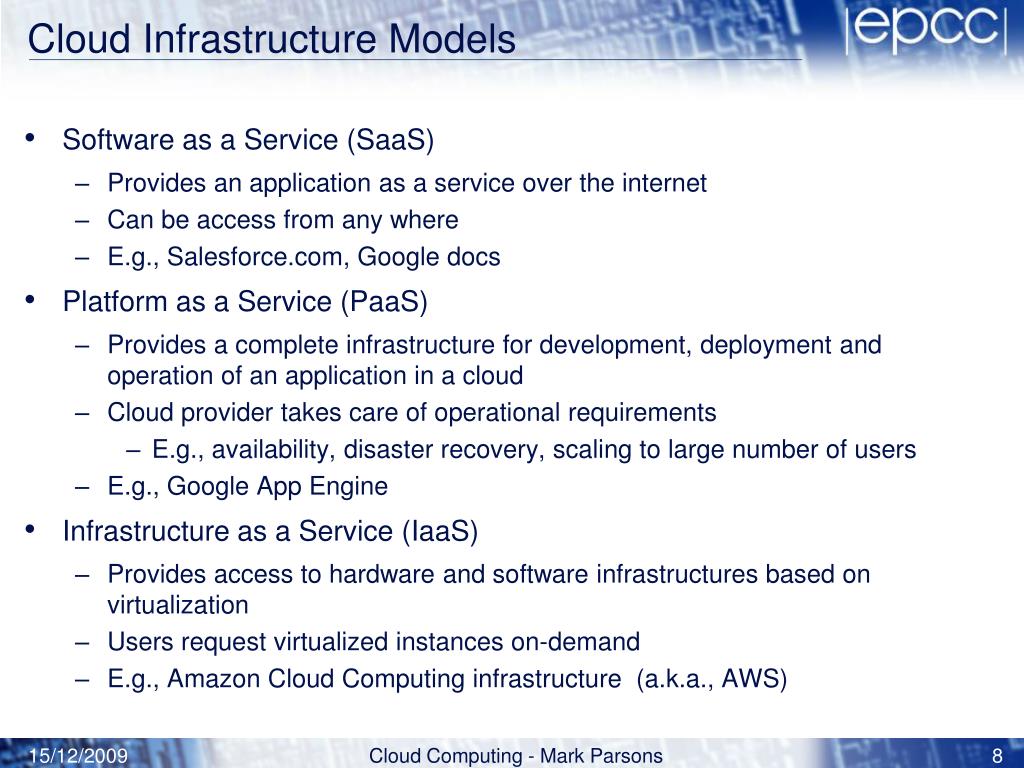 Cloud Infrastructure Models

|epcc|

• Software as a Service (SaaS)
– Provides an application as a service over the internet
– Can be access from any where
– E.g., Salesforce.com, Google docs

• Platform as a Service (PaaS)
– Provides a complete infrastructure for development, deployment and operation of an application in a cloud
– Cloud provider takes care of operational requirements
– E.g., availability, disaster recovery, scaling to large number of users
– E.g., Google App Engine

• Infrastructure as a Service (IaaS)
– Provides access to hardware and software infrastructures based on virtualization
– Users request virtualized instances on-demand
– E.g., Amazon Cloud Computing infrastructure (a.k.a., AWS)

15/12/2009 Cloud Computing - Mark Parsons 8